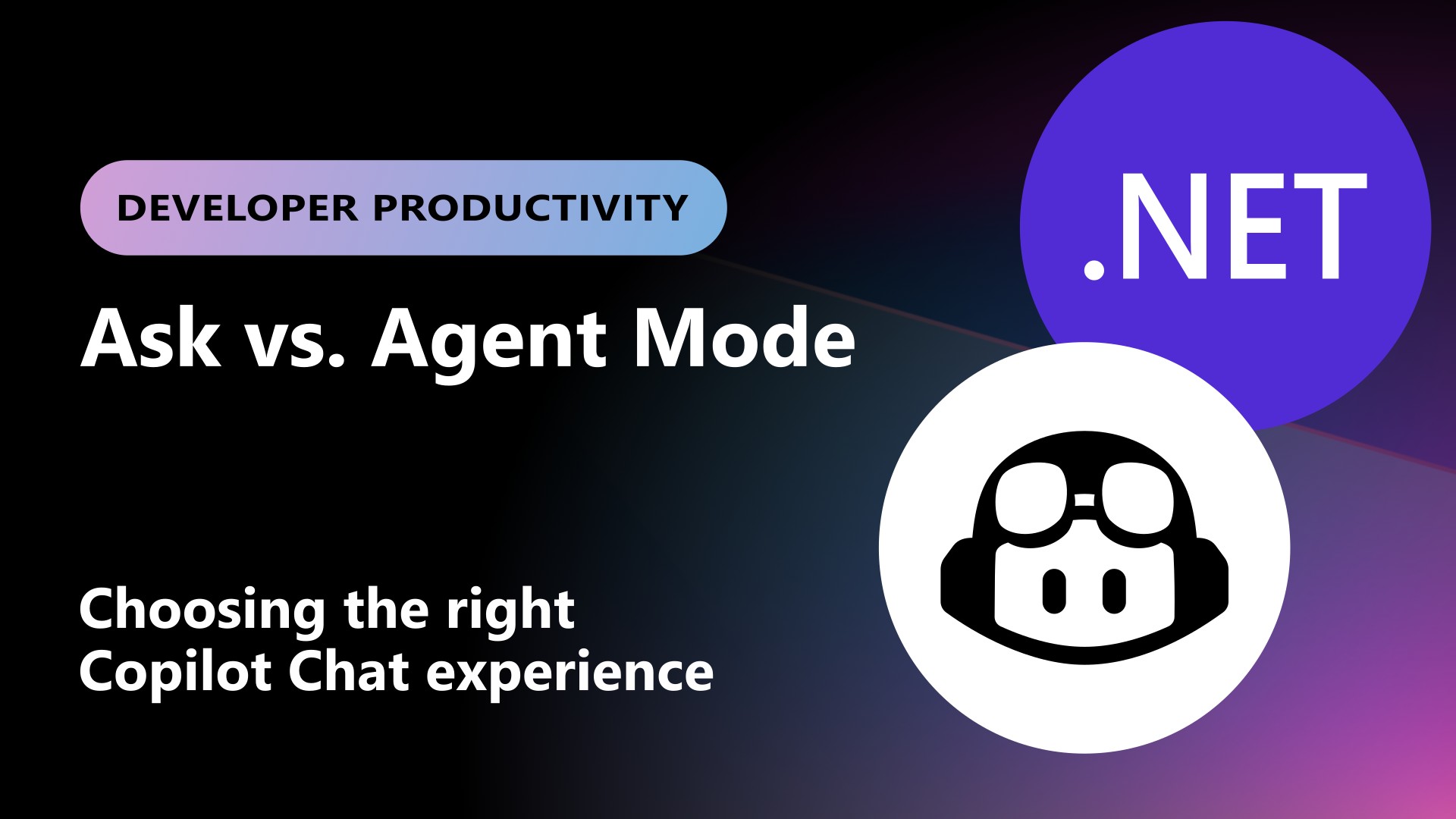 DEVELOPER PRODUCTIVITY

Ask vs. Agent Mode

Choosing the right Copilot Chat experience

.NET